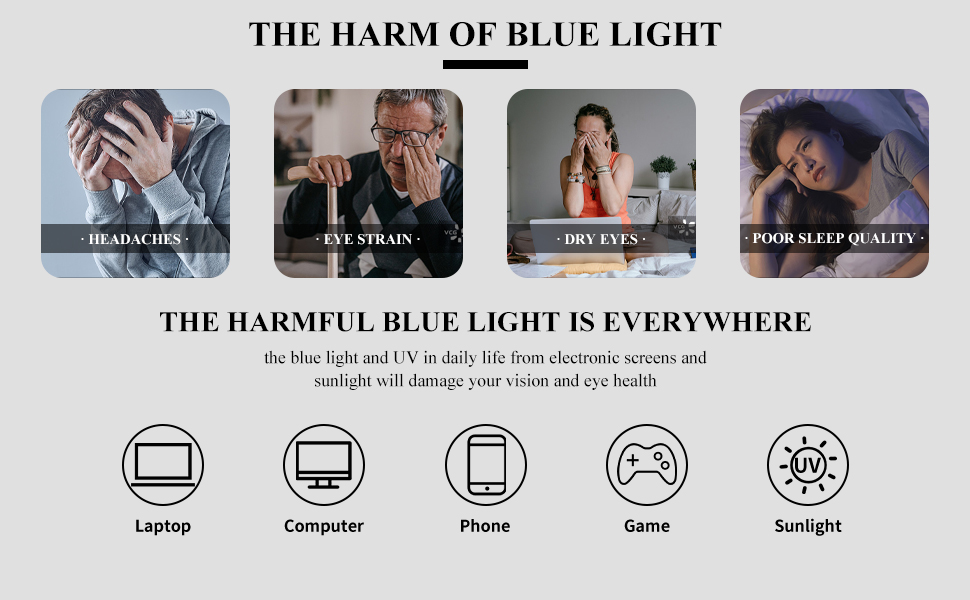 THE HARM OF BLUE LIGHT

· HEADACHES ·

· EYE STRAIN ·

· DRY EYES ·

· POOR SLEEP QUALITY ·

THE HARMFUL BLUE LIGHT IS EVERYWHERE

the blue light and UV in daily life from electronic screens and sunlight will damage your vision and eye health

Laptop

Computer

Phone

Game

UV

Sunlight